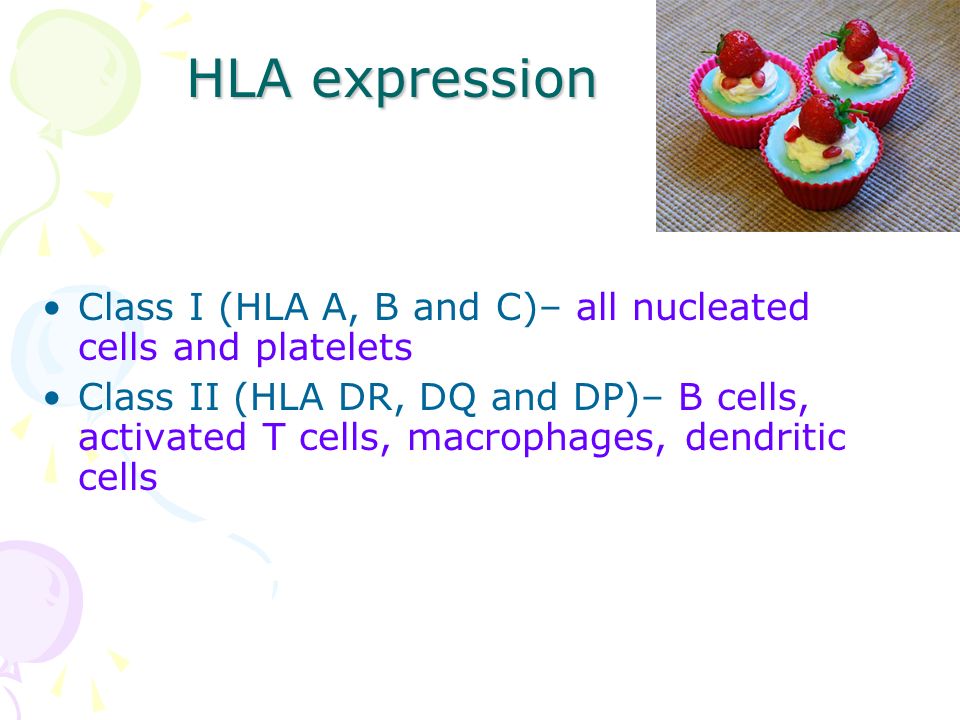 HLA expression

• Class I (HLA A, B and C)– all nucleated cells and platelets
• Class II (HLA DR, DQ and DP)– B cells, activated T cells, macrophages, dendritic cells